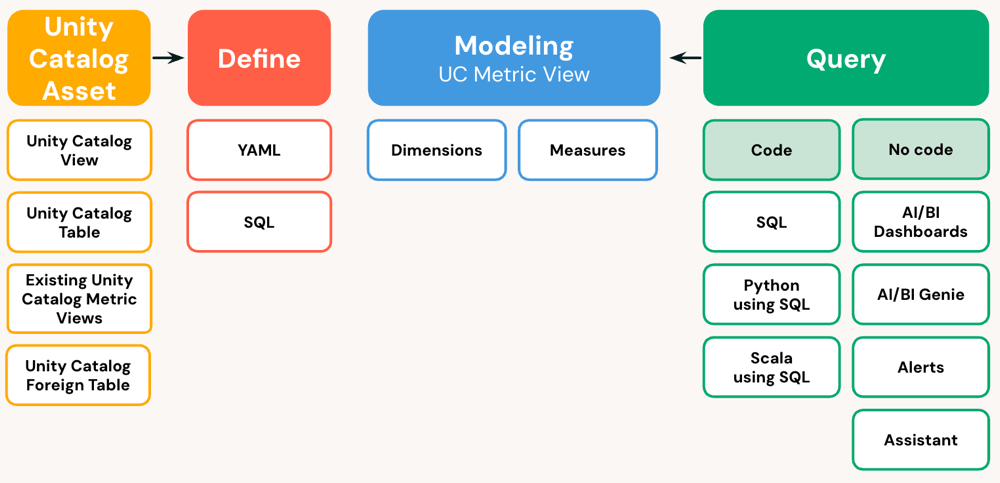 Unity Catalog Asset

Unity Catalog View

Unity Catalog Table

Existing Unity Catalog Metric Views

Unity Catalog Foreign Table

Define

YAML

SQL

Modeling
UC Metric View

Dimensions

Measures

Query

Code

SQL

Python using SQL

Scala using SQL

No code

AI/BI Dashboards

AI/BI Genie

Alerts

Assistant